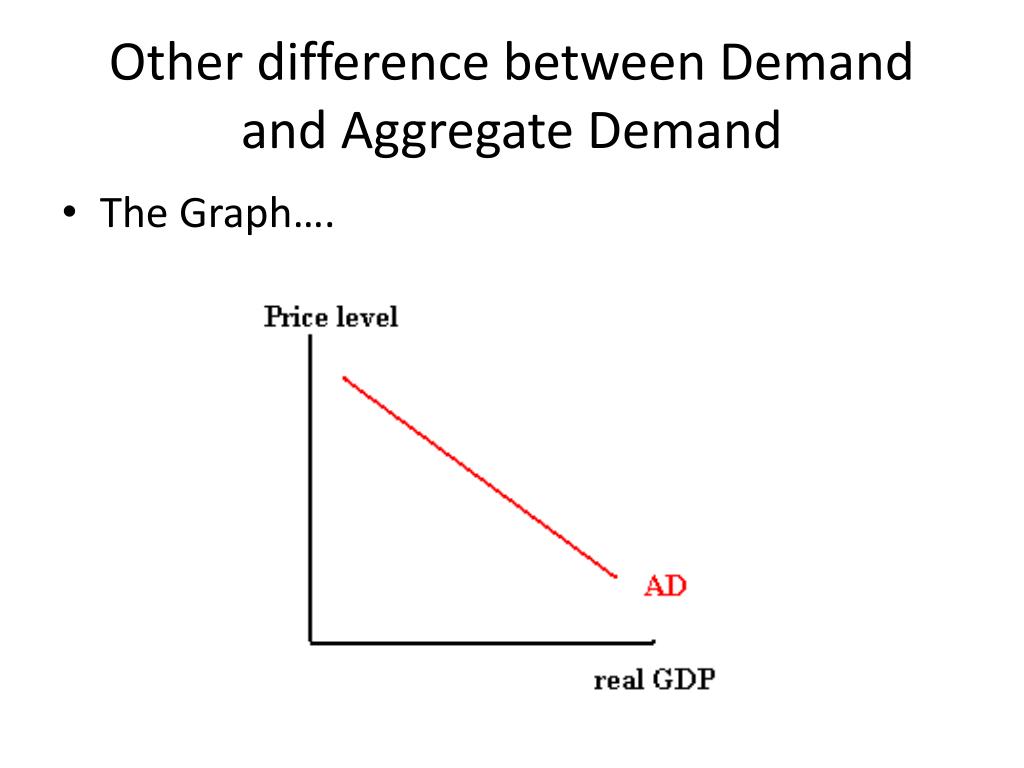 Other difference between Demand and Aggregate Demand

• The Graph….

Price level

AD

real GDP